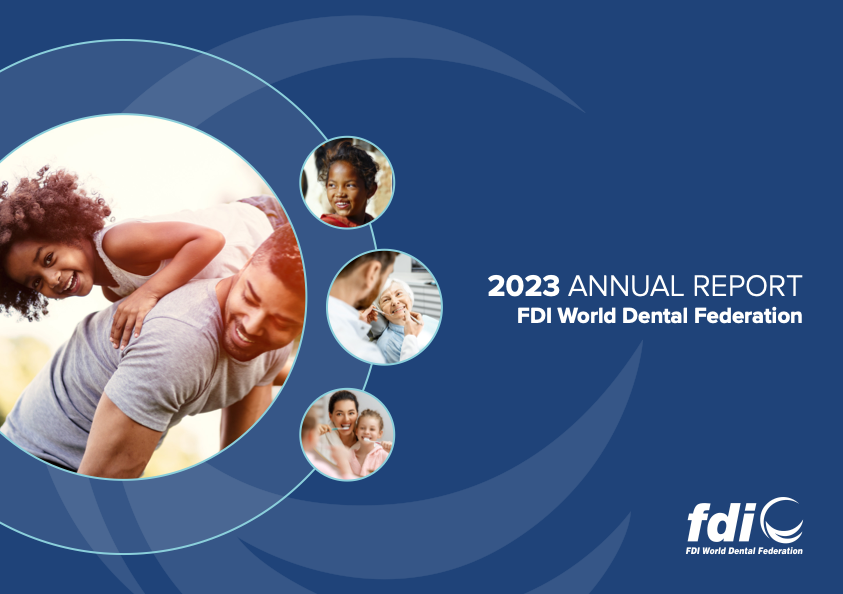 2023 ANNUAL REPORT
FDI World Dental Federation

fdi
FDI World Dental Federation